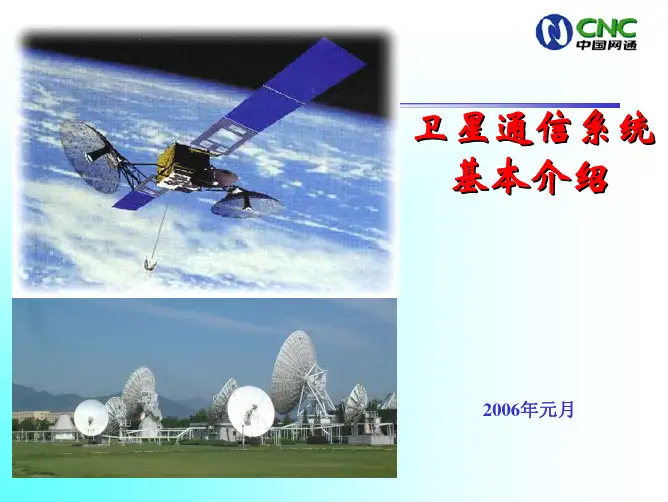 CNC
中国网通

卫星通信系统
基本介绍

2006年元月